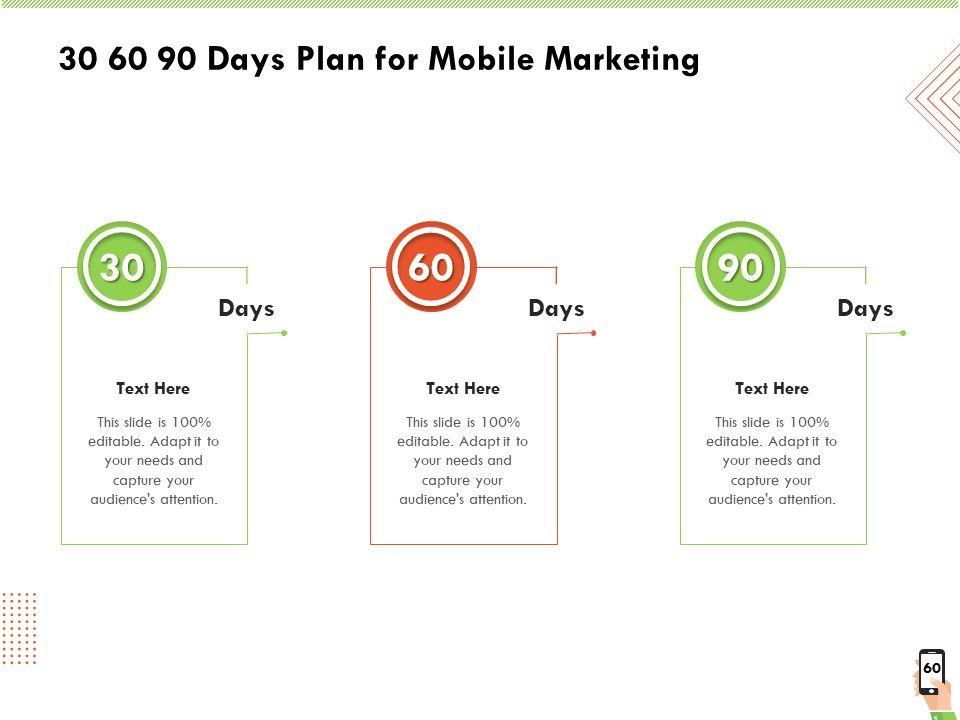 30 60 90 Days Plan for Mobile Marketing

30
Days

Text Here

This slide is 100% editable. Adapt it to your needs and capture your audience's attention.

60
Days

Text Here

This slide is 100% editable. Adapt it to your needs and capture your audience's attention.

90
Days

Text Here

This slide is 100% editable. Adapt it to your needs and capture your audience's attention.

60